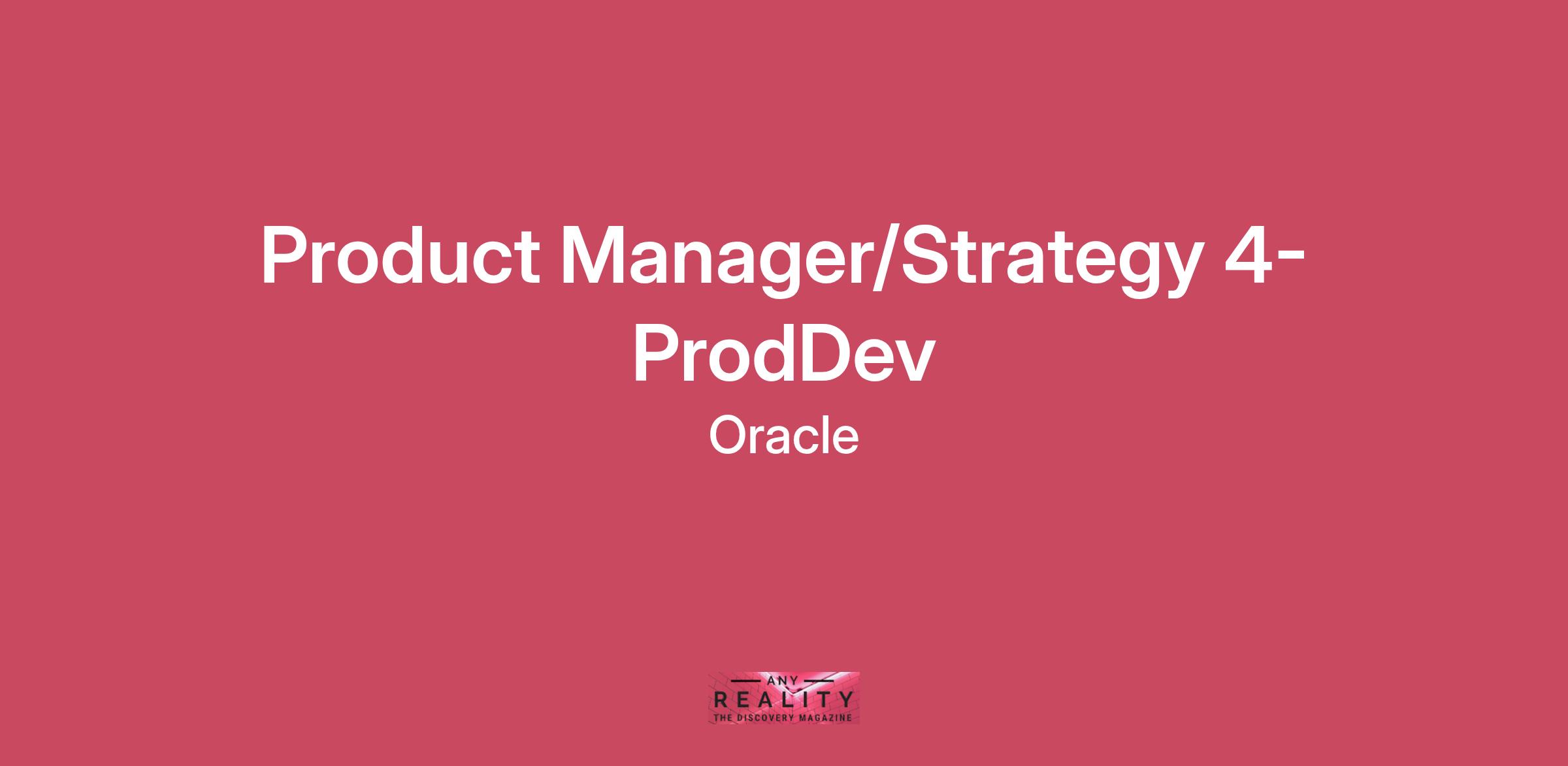 Product Manager/Strategy 4-ProdDev

Oracle

ANY
REALITY
THE DISCOVERY MAGAZINE